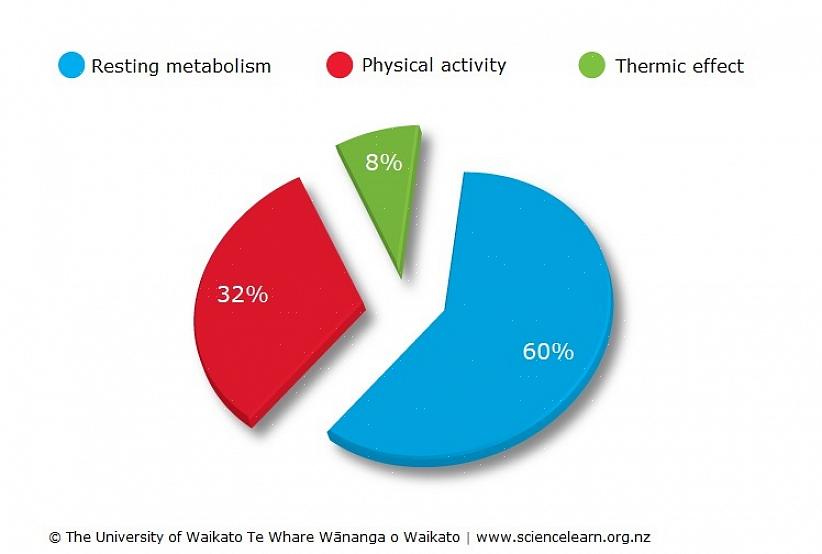 Resting metabolism
Physical activity
Thermic effect

8%

32%

60%

© The University of Waikato Te Whare Wānanga o Waikato | www.sciencelearn.org.nz